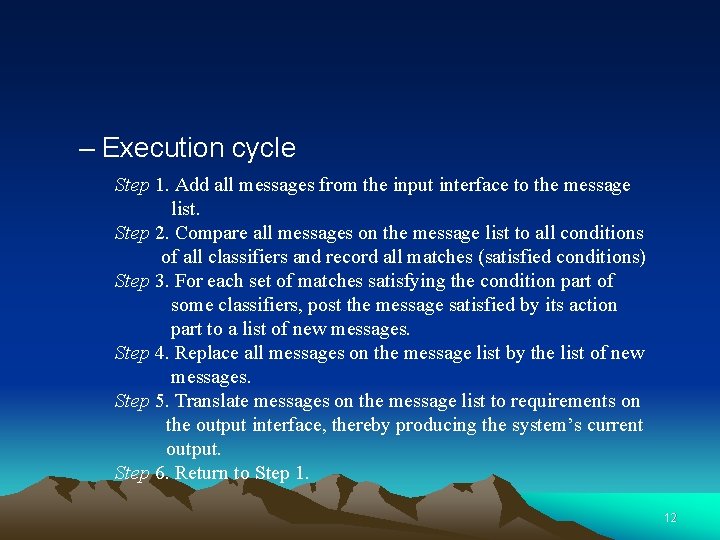 – Execution cycle

Step 1. Add all messages from the input interface to the message list.

Step 2. Compare all messages on the message list to all conditions of all classifiers and record all matches (satisfied conditions)

Step 3. For each set of matches satisfying the condition part of some classifiers, post the message satisfied by its action part to a list of new messages.

Step 4. Replace all messages on the message list by the list of new messages.

Step 5. Translate messages on the message list to requirements on the output interface, thereby producing the system's current output.

Step 6. Return to Step 1.

12